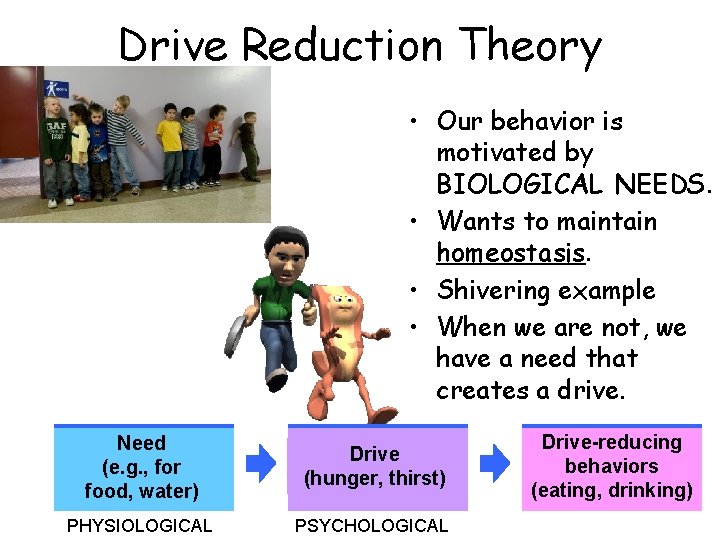 Drive Reduction Theory

• Our behavior is motivated by BIOLOGICAL NEEDS.
• Wants to maintain homeostasis.
• Shivering example
• When we are not, we have a need that creates a drive.

Need (e.g., for food, water)

Drive (hunger, thirst)

Drive-reducing behaviors (eating, drinking)

PHYSIOLOGICAL

PSYCHOLOGICAL